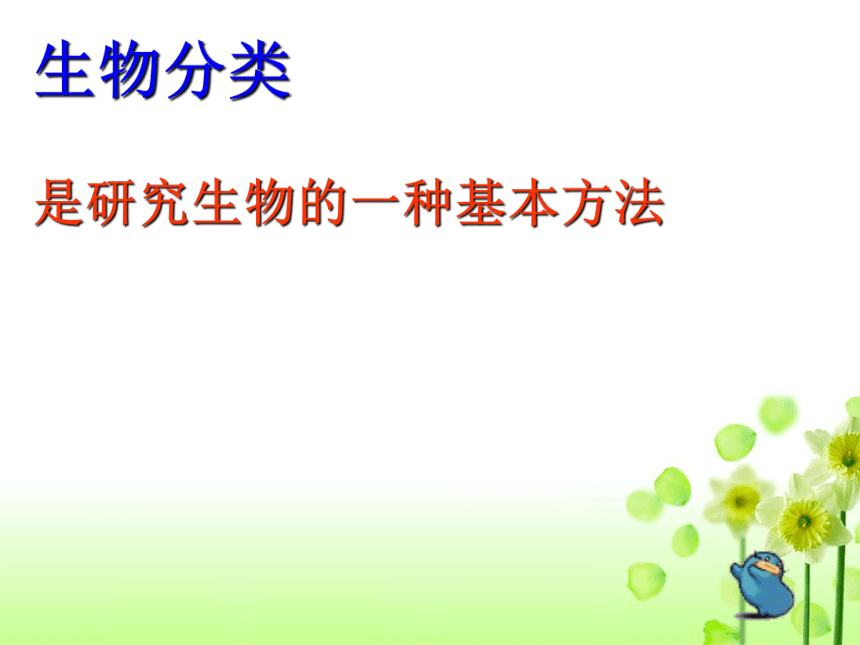 生物分类

是研究生物的一种基本方法